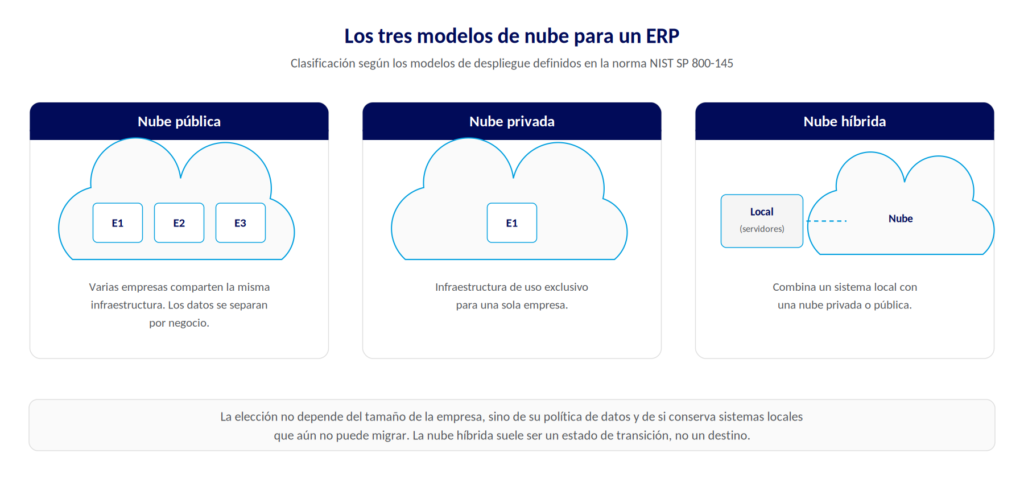 Los tres modelos de nube para un ERP

Clasificación según los modelos de despliegue definidos en la norma NIST SP 800-145

Nube pública

E1 E2 E3

Varias empresas comparten la misma infraestructura. Los datos se separan por negocio.

Nube privada

E1

Infraestructura de uso exclusivo para una sola empresa.

Nube híbrida

Local (servidores)

Nube

Combina un sistema local con una nube privada o pública.

La elección no depende del tamaño de la empresa, sino de su política de datos y de si conserva sistemas locales que aún no puede migrar. La nube híbrida suele ser un estado de transición, no un destino.